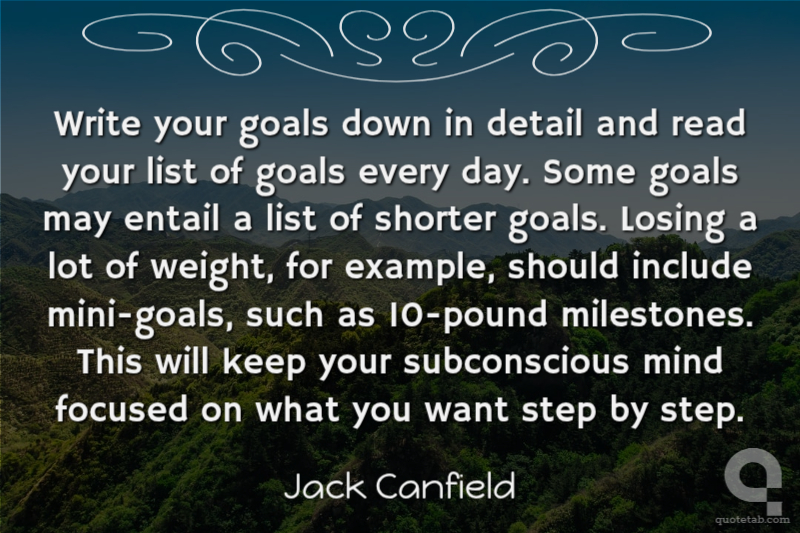 Write your goals down in detail and read your list of goals every day. Some goals may entail a list of shorter goals. Losing a lot of weight, for example, should include mini-goals, such as 10-pound milestones. This will keep your subconscious mind focused on what you want step by step.

Jack Canfield

quotetab.com